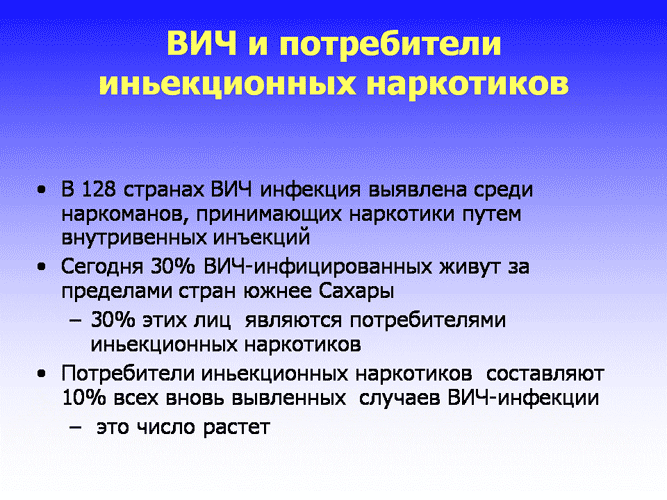 ВИЧ и потребители иньекционных наркотиков

• В 128 странах ВИЧ инфекция выявлена среди наркоманов, принимающих наркотики путем внутривенных инъекций

• Сегодня 30% ВИЧ-инфицированных живут за пределами стран южнее Сахары

– 30% этих лиц являются потребителями иньекционных наркотиков

• Потребители иньекционных наркотиков составляют 10% всех вновь вывленных случаев ВИЧ-инфекции

– это число растет